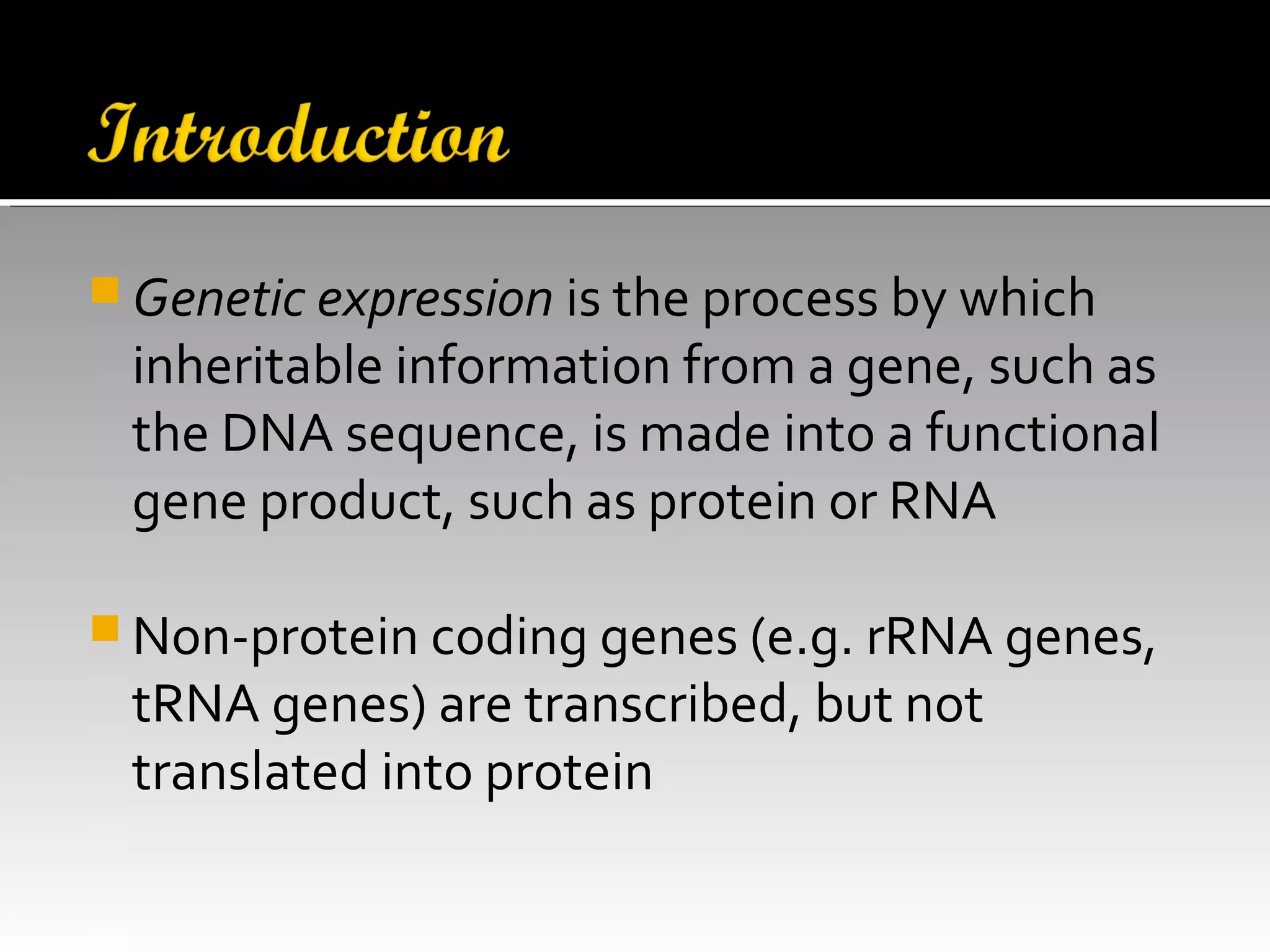 Introduction

Genetic expression is the process by which inheritable information from a gene, such as the DNA sequence, is made into a functional gene product, such as protein or RNA

Non-protein coding genes (e.g. rRNA genes, tRNA genes) are transcribed, but not translated into protein